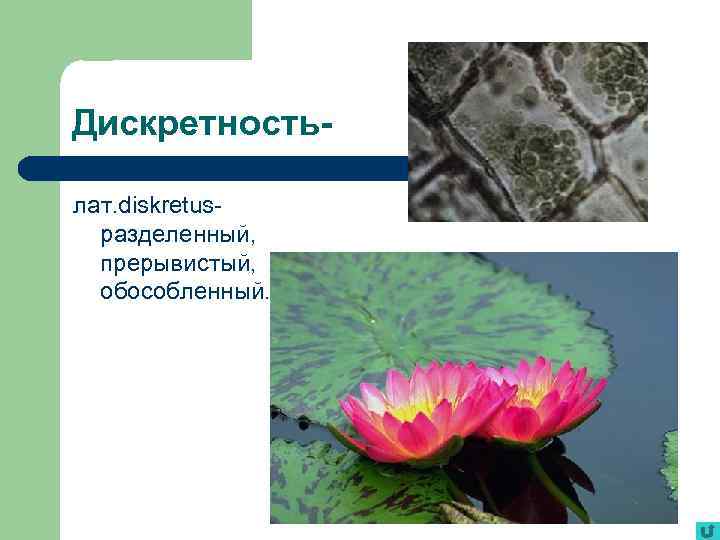 Дискретность-

лат.diskretus- разделенный, прерывистый, обособленный.